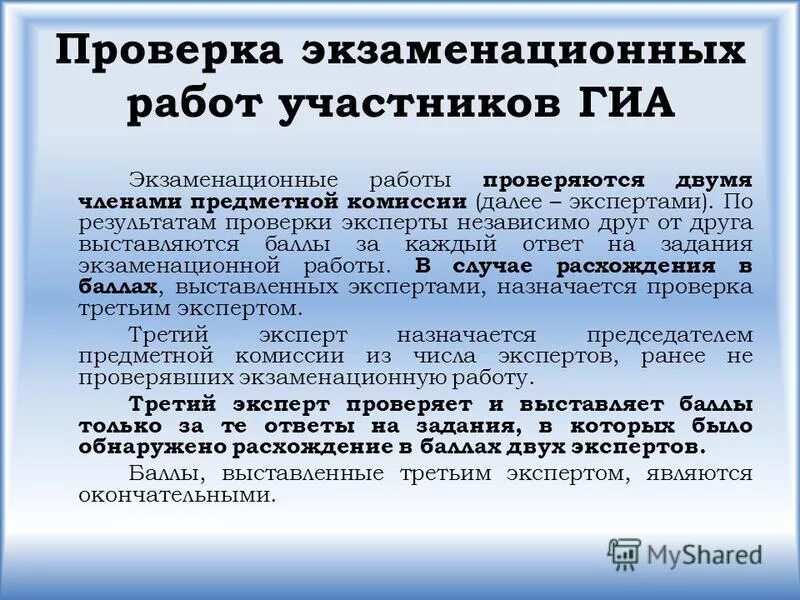 Проверка экзаменационных работ участников ГИА

Экзаменационные работы проверяются двумя членами предметной комиссии (далее – экспертами). По результатам проверки эксперты независимо друг от друга выставляются баллы за каждый ответ на задания экзаменационной работы. В случае расхождения в баллах, выставленных экспертами, назначается проверка третьим экспертом.

Третий эксперт назначается председателем предметной комиссии из числа экспертов, ранее не проверявших экзаменационную работу.

Третий эксперт проверяет и выставляет баллы только за те ответы на задания, в которых было обнаружено расхождение в баллах двух экспертов.

Баллы, выставленные третьим экспертом, являются окончательными.

MyShared